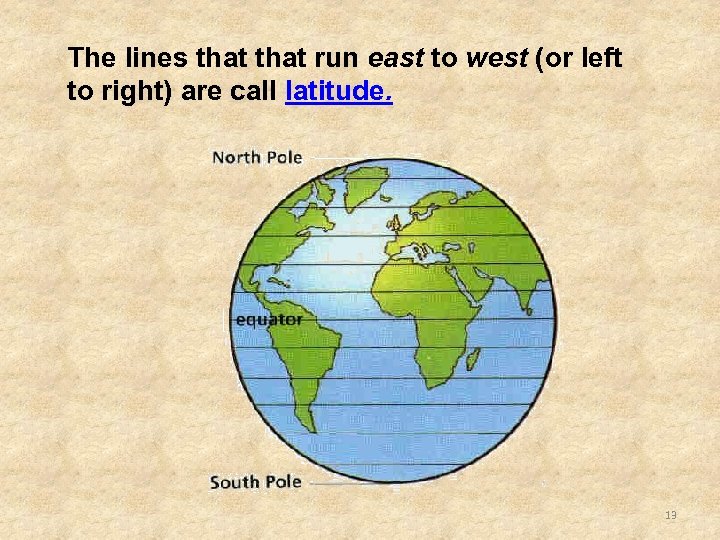 The lines that that run east to west (or left to right) are call latitude.

North Pole

equator

South Pole

13